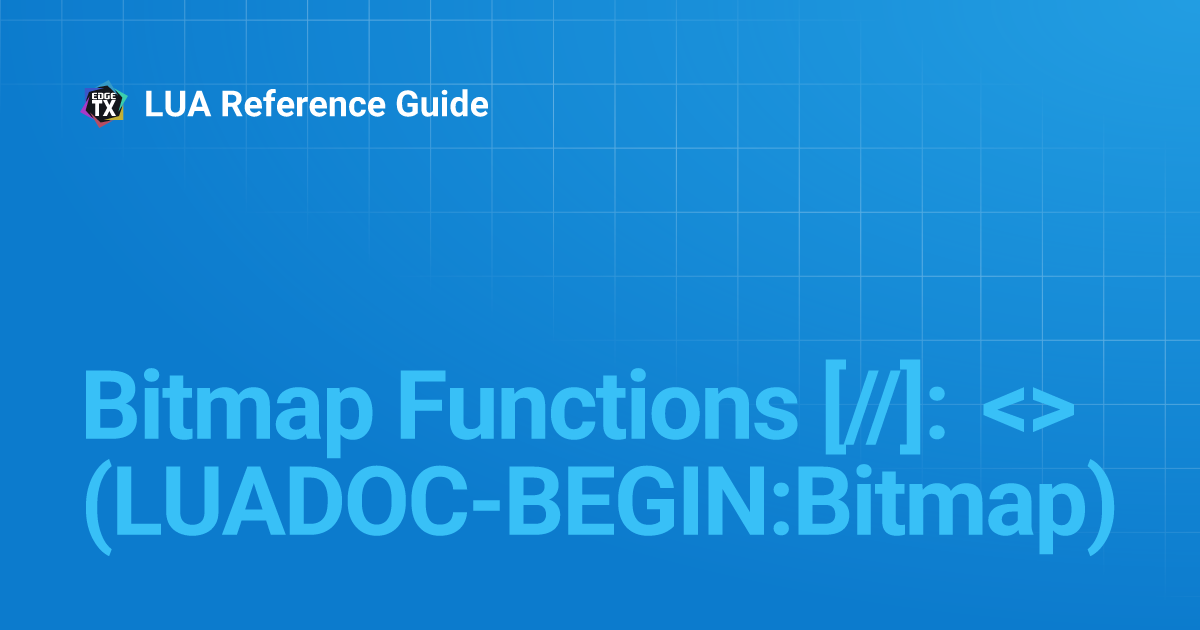 EDGE TX
LUA Reference Guide

Bitmap Functions [//]: <> (LUADOC-BEGIN:Bitmap)